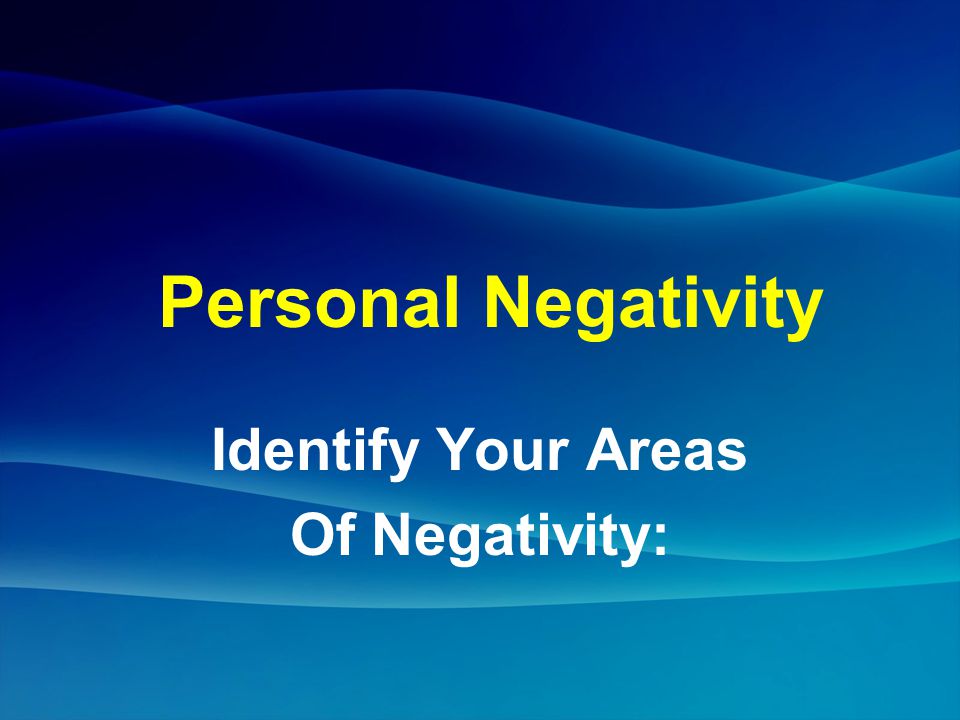 Personal Negativity

Identify Your Areas Of Negativity: